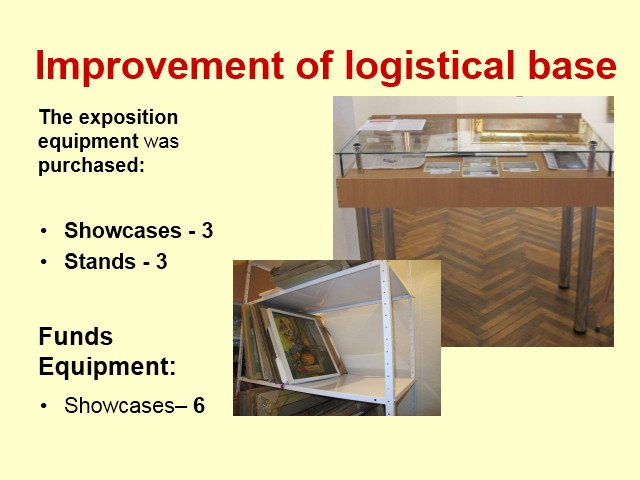 Improvement of logistical base

The exposition equipment was purchased:

• Showcases - 3
• Stands - 3

Funds Equipment:

• Showcases– 6